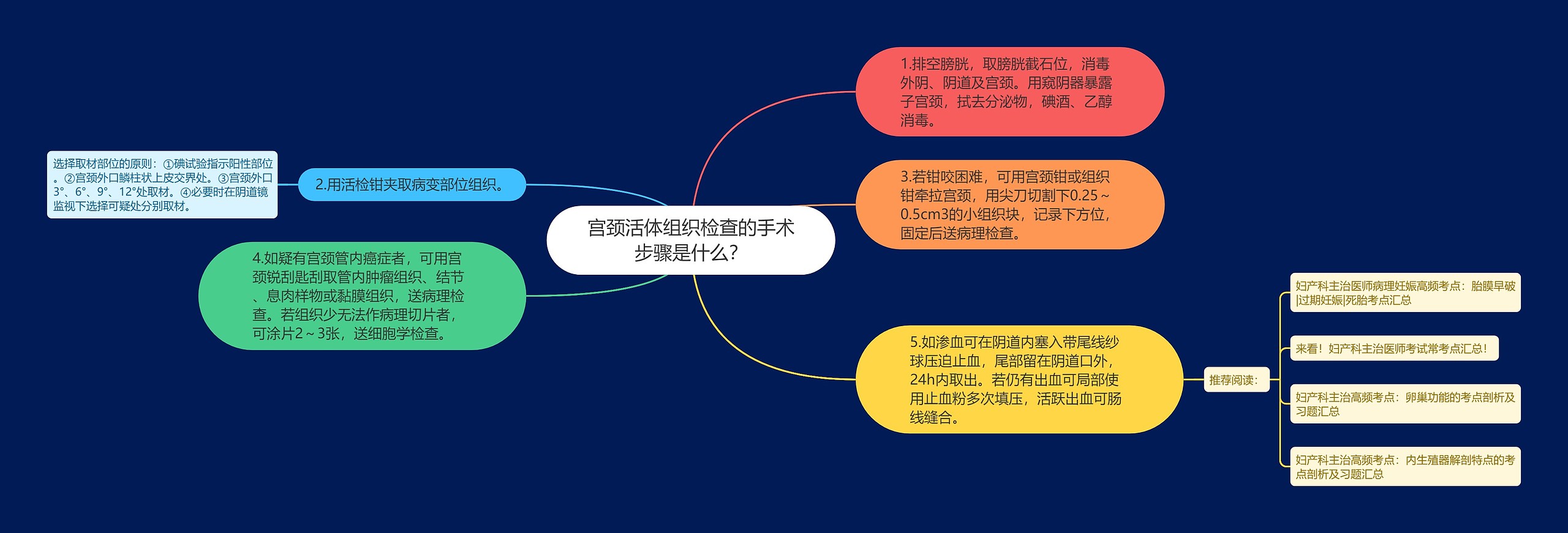 宫颈活体组织检查的手术步骤是什么?

1.排空膀胱，取膀胱截石位，消毒外阴、阴道及宫颈。用窥阴器暴露子宫颈，拭去分泌物，碘酒、乙醇消毒。

2.用活检钳夹取病变部位组织。

选择取材部位的原则：①碘试验指示阳性部位。②宫颈外口鳞柱状上皮交界处。③宫颈外口3°、6°、9°、12°处取材。④必要时在阴道镜监视下选择可疑处分别取材。

3.若钳咬困难，可用宫颈钳或组织钳牵拉宫颈，用尖刀切割下0.25～0.5cm3的小组织块，记录下方位，固定后送病理检查。

4.如疑有宫颈管内癌症者，可用宫颈锐刮匙刮取管内肿瘤组织、结节、息肉样物或黏膜组织，送病理检查。若组织少无法作病理切片者，可涂片2～3张，送细胞学检查。

5.如渗血可在阴道内塞入带尾线纱球压迫止血，尾部留在阴道口外，24h内取出。若仍有出血可局部使用止血粉多次填压，活跃出血可肠线缝合。

推荐阅读：

妇产科主治医师病理妊娠高频考点：胎膜早破|过期妊娠|死胎考点汇总

来看！妇产科主治医师考试常考点汇总！

妇产科主治高频考点：卵巢功能的考点剖析及习题汇总

妇产科主治高频考点：内生殖器解剖特点的考点剖析及习题汇总